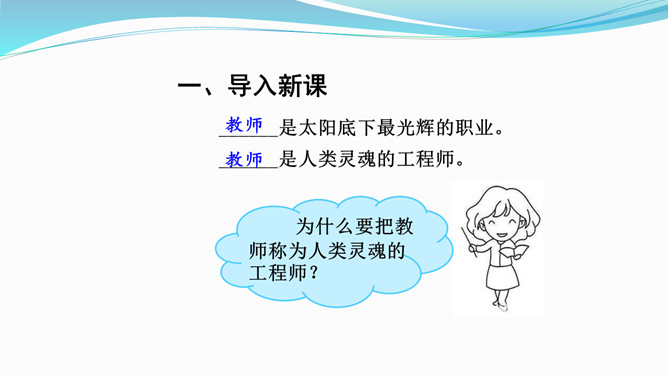 一、导入新课

教师是太阳底下最光辉的职业。

教师是人类灵魂的工程师。

为什么要把教师称为人类灵魂的工程师？